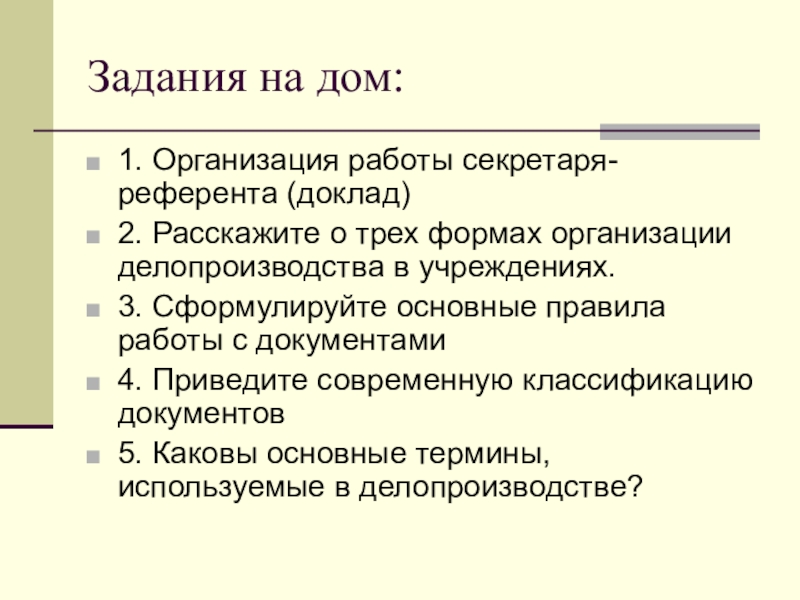 Задания на дом:

1. Организация работы секретаря-референта (доклад)

2. Расскажите о трех формах организации делопроизводства в учреждениях.

3. Сформулируйте основные правила работы с документами

4. Приведите современную классификацию документов

5. Каковы основные термины, используемые в делопроизводстве?